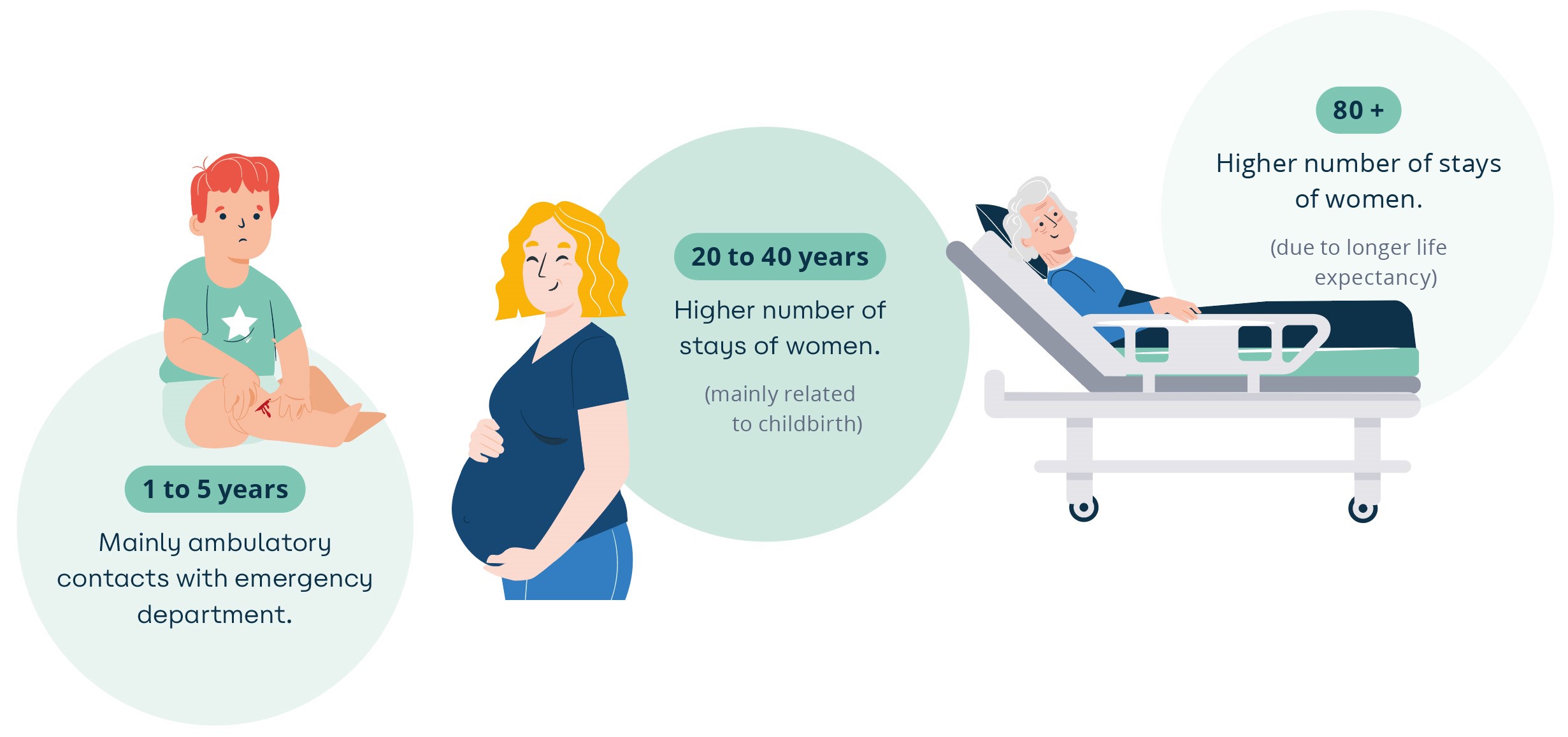 1 to 5 years

Mainly ambulatory contacts with emergency department.

20 to 40 years

Higher number of stays of women.

(mainly related to childbirth)

80 +

Higher number of stays of women.

(due to longer life expectancy)